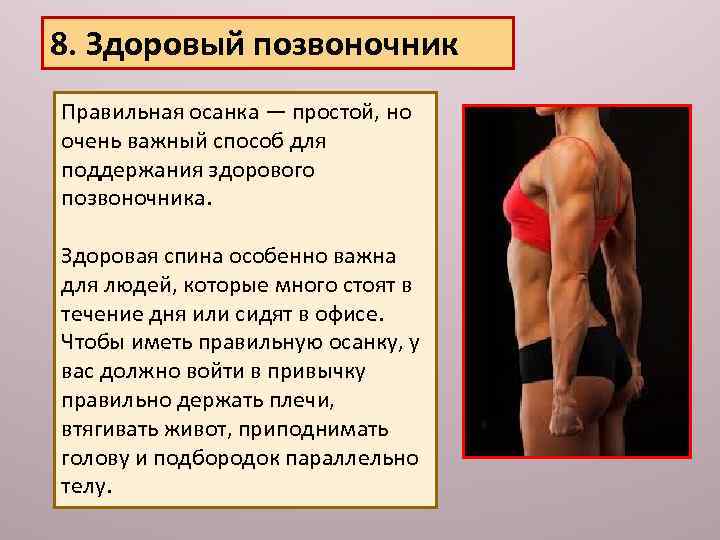 8. Здоровый позвоночник

Правильная осанка — простой, но очень важный способ для поддержания здорового позвоночника.

Здоровая спина особенно важна для людей, которые много стоят в течение дня или сидят в офисе. Чтобы иметь правильную осанку, у вас должно войти в привычку правильно держать плечи, втягивать живот, приподнимать голову и подбородок параллельно телу.